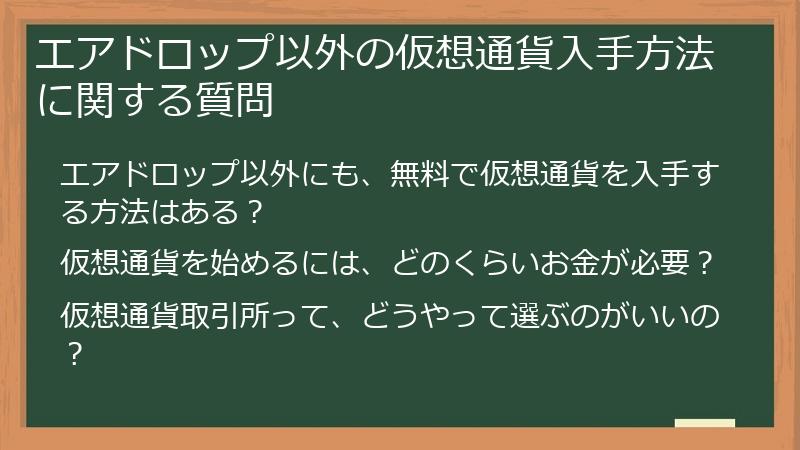 エアドロップ以外の仮想通貨入手方法に関する質問

エアドロップ以外にも、無料で仮想通貨を入手する方法はある？

仮想通貨を始めるには、どのくらいお金が必要？

仮想通貨取引所って、どうやって選ぶのがいいの？